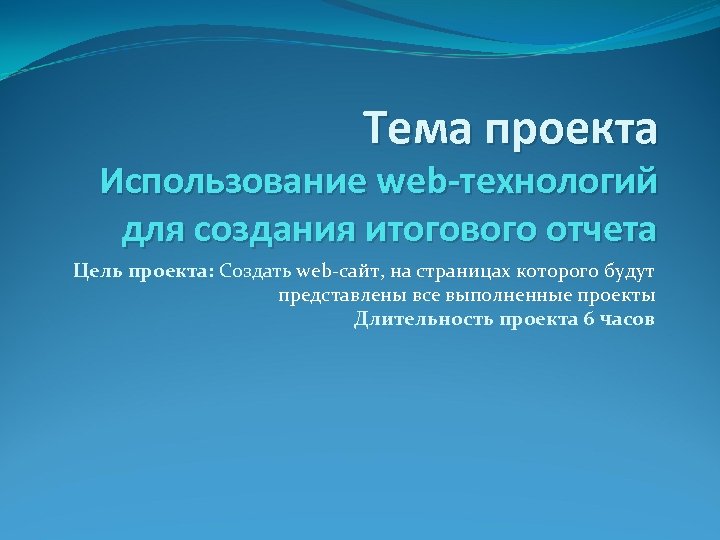 Тема проекта
Использование web-технологий для создания итогового отчета

Цель проекта: Создать web-сайт, на страницах которого будут представлены все выполненные проекты
Длительность проекта 6 часов